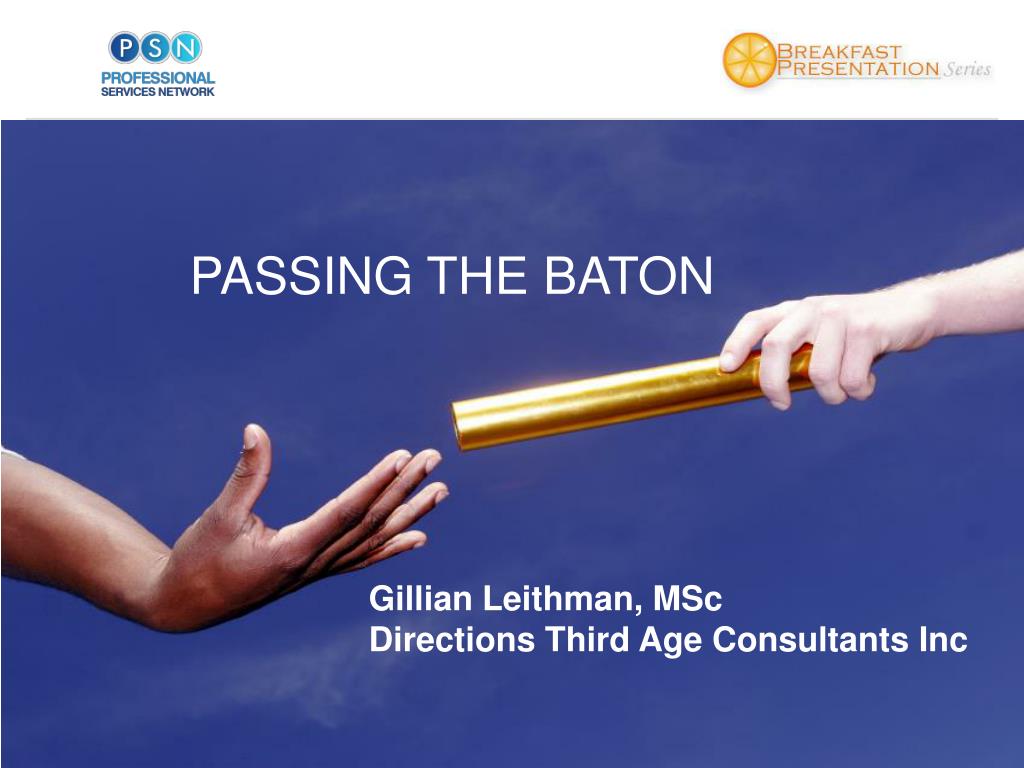 PSN
PROFESSIONAL
SERVICES NETWORK

BREAKFAST
PRESENTATION Series

PASSING THE BATON

Gillian Leithman, MSc
Directions Third Age Consultants Inc